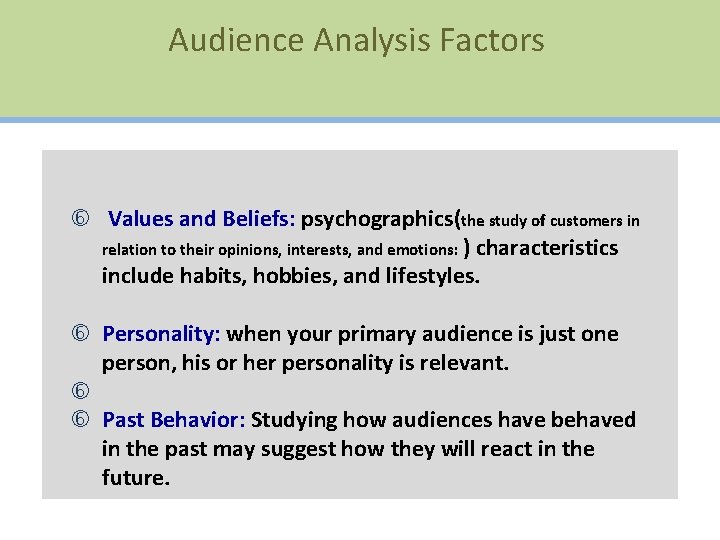 Audience Analysis Factors

⑥ Values and Beliefs: psychographics(the study of customers in relation to their opinions, interests, and emotions: ) characteristics include habits, hobbies, and lifestyles.

⑥ Personality: when your primary audience is just one person, his or her personality is relevant.

⑥

⑥ Past Behavior: Studying how audiences have behaved in the past may suggest how they will react in the future.